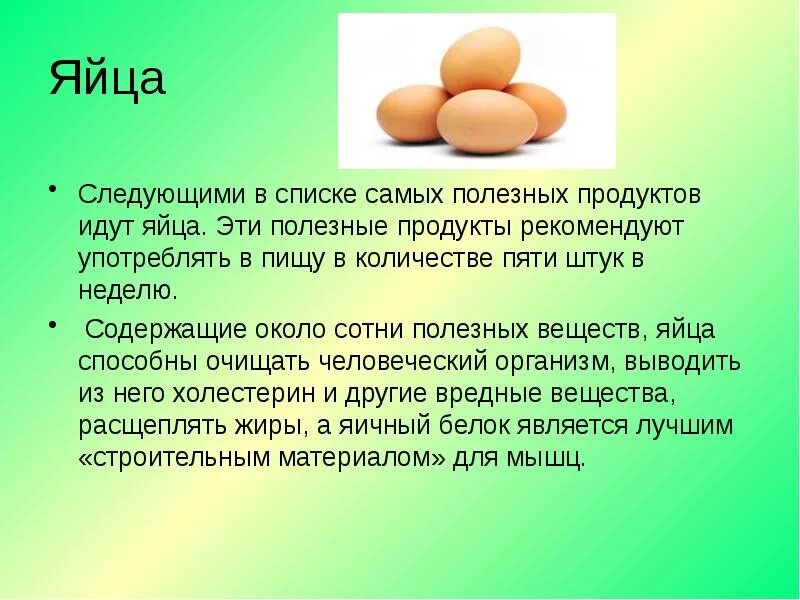 Яйца

• Следующими в списке самых полезных продуктов идут яйца. Эти полезные продукты рекомендуют употреблять в пищу в количестве пяти штук в неделю.

• Содержащие около сотни полезных веществ, яйца способны очищать человеческий организм, выводить из него холестерин и другие вредные вещества, расщеплять жиры, а яичный белок является лучшим «строительным материалом» для мышц.